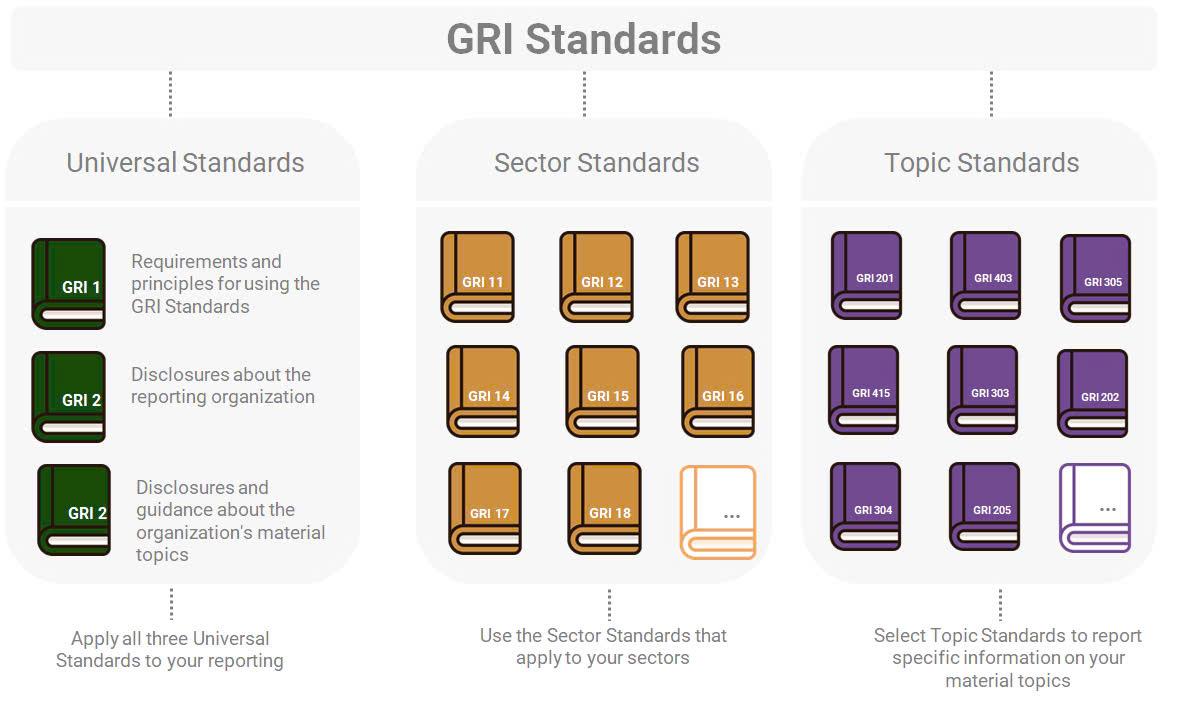 GRI Standards

Universal Standards

GRI 1

Requirements and principles for using the GRI Standards

GRI 2

Disclosures about the reporting organization

GRI 2

Disclosures and guidance about the organization's material topics

Apply all three Universal Standards to your reporting

Sector Standards

GRI 11

GRI 12

GRI 13

GRI 14

GRI 15

GRI 16

GRI 17

GRI 18

...

Use the Sector Standards that apply to your sectors

Topic Standards

GRI 201

GRI 403

GRI 305

GRI 415

GRI 303

GRI 202

GRI 304

GRI 205

...

Select Topic Standards to report specific information on your material topics